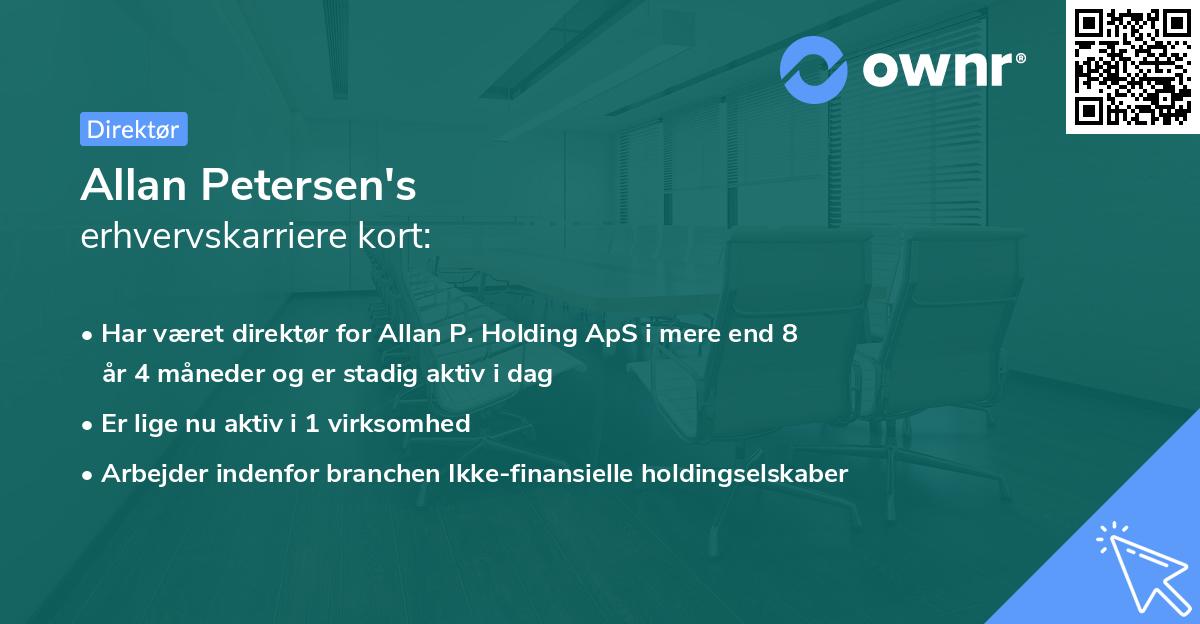 ownr®

Direktør

Allan Petersen's
erhvervskarriere kort:

• Har været direktør for Allan P. Holding ApS i mere end 8 år 4 måneder og er stadig aktiv i dag
• Er lige nu aktiv i 1 virksomhed
• Arbejder indenfor branchen Ikke-finansielle holdingselskaber